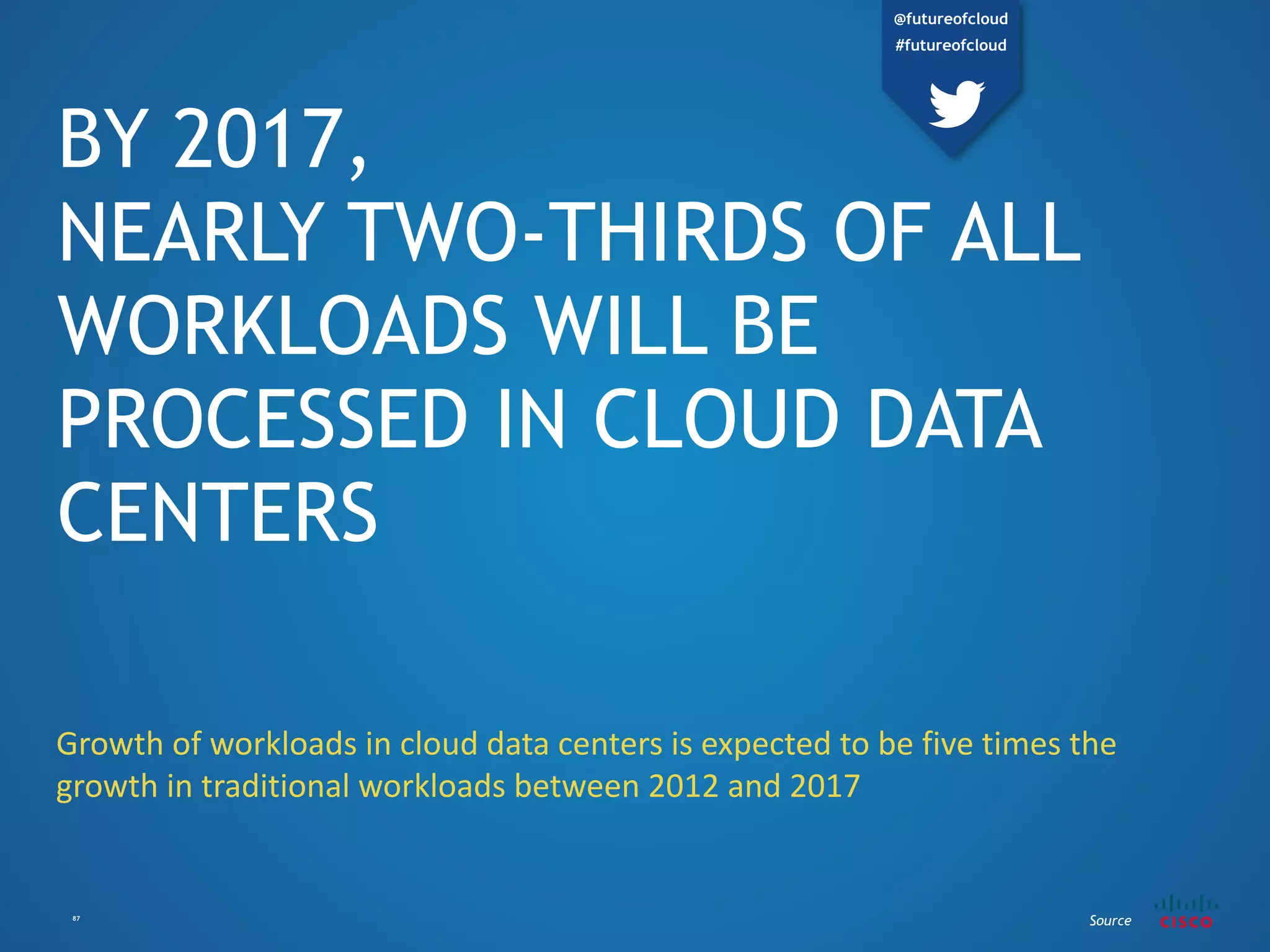 @futureofcloud
#futureofcloud

BY 2017,
NEARLY TWO-THIRDS OF ALL WORKLOADS WILL BE PROCESSED IN CLOUD DATA CENTERS

Growth of workloads in cloud data centers is expected to be five times the growth in traditional workloads between 2012 and 2017

87

Source

CISCO